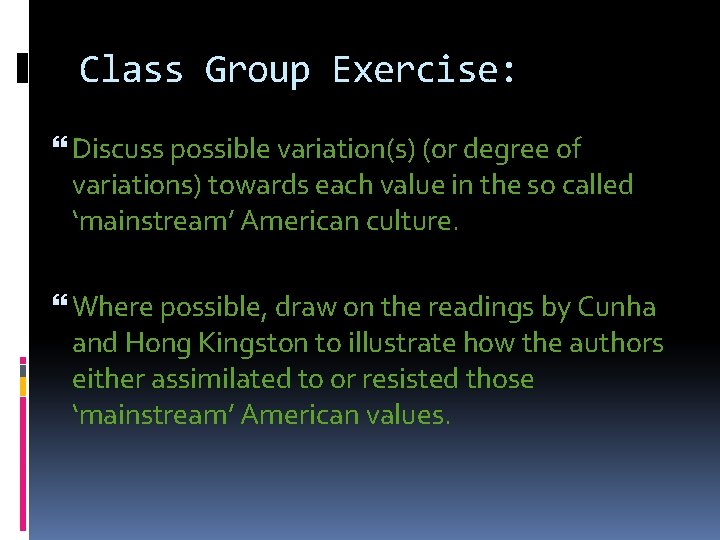 Class Group Exercise:

Discuss possible variation(s) (or degree of variations) towards each value in the so called ‘mainstream’ American culture.

Where possible, draw on the readings by Cunha and Hong Kingston to illustrate how the authors either assimilated to or resisted those ‘mainstream’ American values.